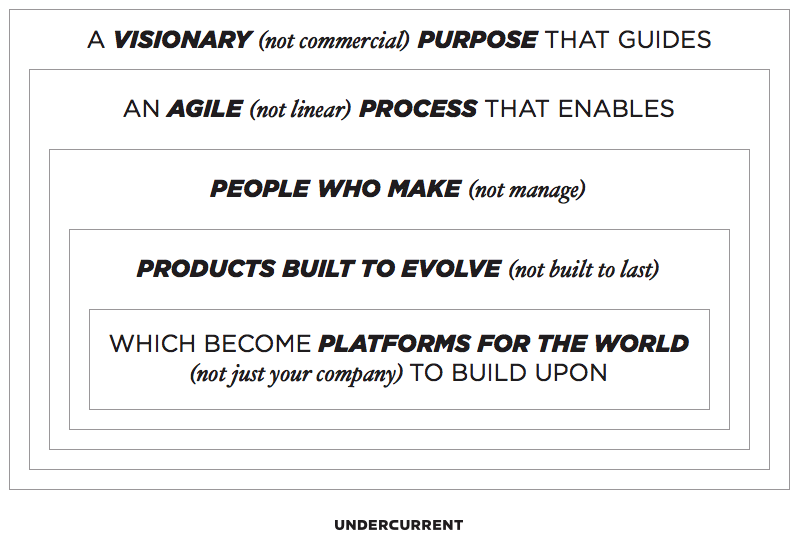 A VISIONARY (not commercial) PURPOSE THAT GUIDES

AN AGILE (not linear) PROCESS THAT ENABLES

PEOPLE WHO MAKE (not manage)

PRODUCTS BUILT TO EVOLVE (not built to last)

WHICH BECOME PLATFORMS FOR THE WORLD (not just your company) TO BUILD UPON

UNDERCURRENT